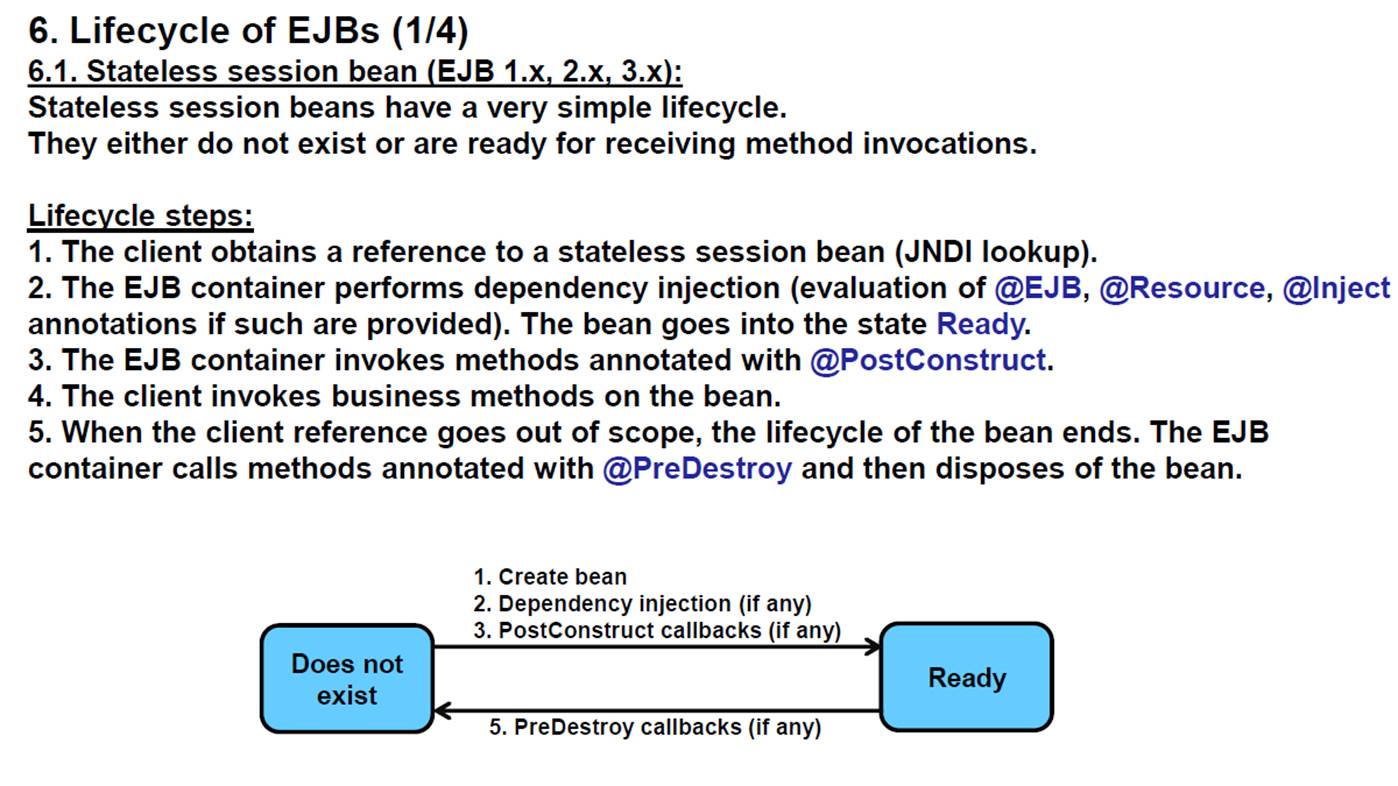 6. Lifecycle of EJBs (1/4)

6.1. Stateless session bean (EJB 1.x, 2.x, 3.x):

Stateless session beans have a very simple lifecycle.
They either do not exist or are ready for receiving method invocations.

Lifecycle steps:

1. The client obtains a reference to a stateless session bean (JNDI lookup).
2. The EJB container performs dependency injection (evaluation of @EJB, @Resource, @Inject annotations if such are provided). The bean goes into the state Ready.
3. The EJB container invokes methods annotated with @PostConstruct.
4. The client invokes business methods on the bean.
5. When the client reference goes out of scope, the lifecycle of the bean ends. The EJB container calls methods annotated with @PreDestroy and then disposes of the bean.

1. Create bean
2. Dependency injection (if any)
3. PostConstruct callbacks (if any)

Does not exist

Ready

5. PreDestroy callbacks (if any)